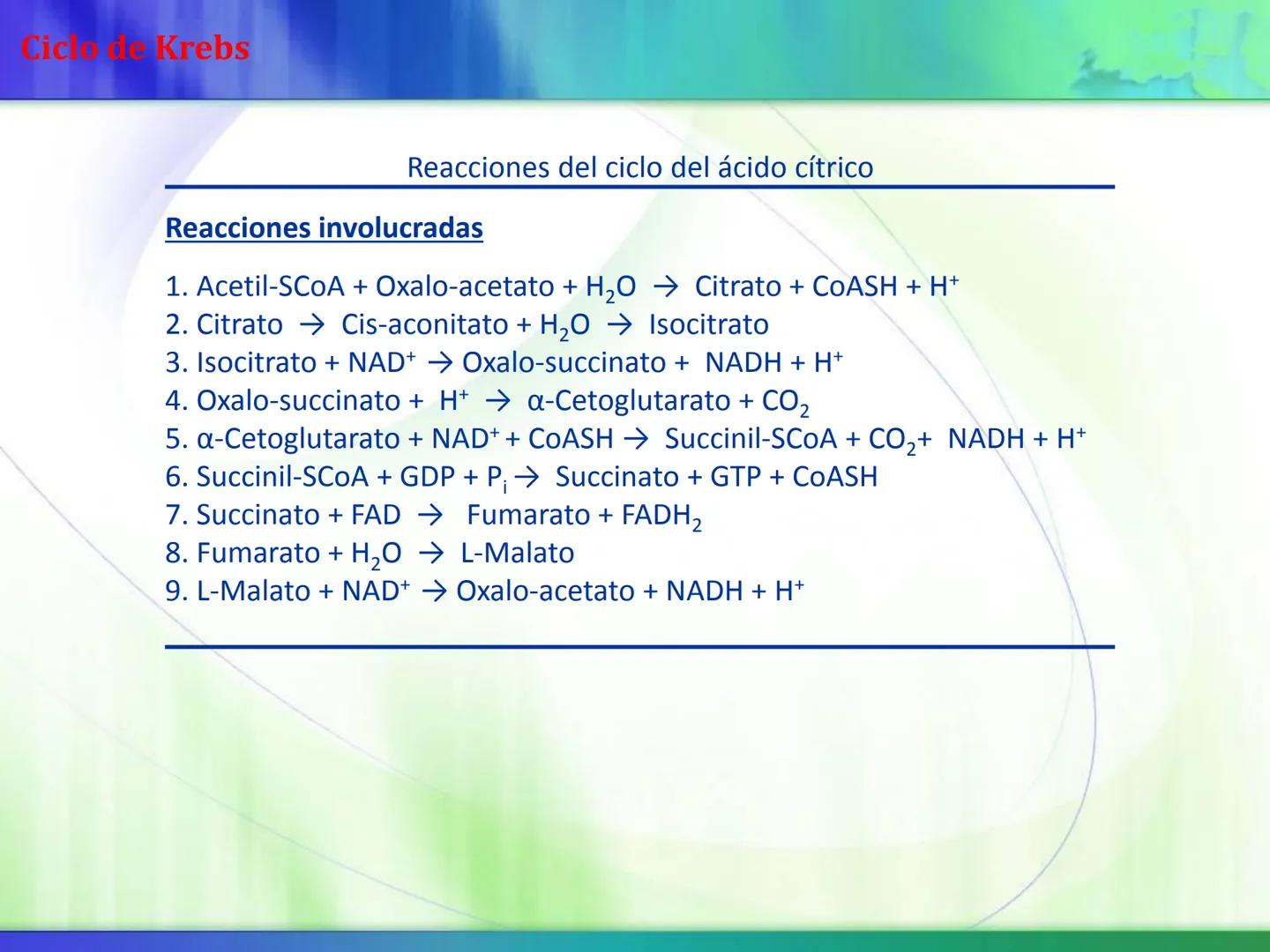 Ciclo de Krebs

Reacciones del ciclo del ácido cítrico

Reacciones involucradas

1. Acetil-SCoA + Oxalo-acetato + $H_2O$ → Citrato + CoASH + $H^+$
2. Citrato → Cis-aconitato + $H_2O$ → Isocitrato
3. Isocitrato + $NAD^+$ → Oxalo-succinato + NADH + $H^+$
4. Oxalo-succinato + $H^+$ → α-Cetoglutarato + $CO_2$
5. α-Cetoglutarato + $NAD^+$ + CoASH → Succinil-SCoA + $CO_2$+ NADH + $H^+$
6. Succinil-SCoA + GDP + $P_i$ → Succinato + GTP + CoASH
7. Succinato + FAD → Fumarato + $FADH_2$
8. Fumarato + $H_2O$ → L-Malato
9. L-Malato + $NAD^+$ → Oxalo-acetato + NADH + $H^+$